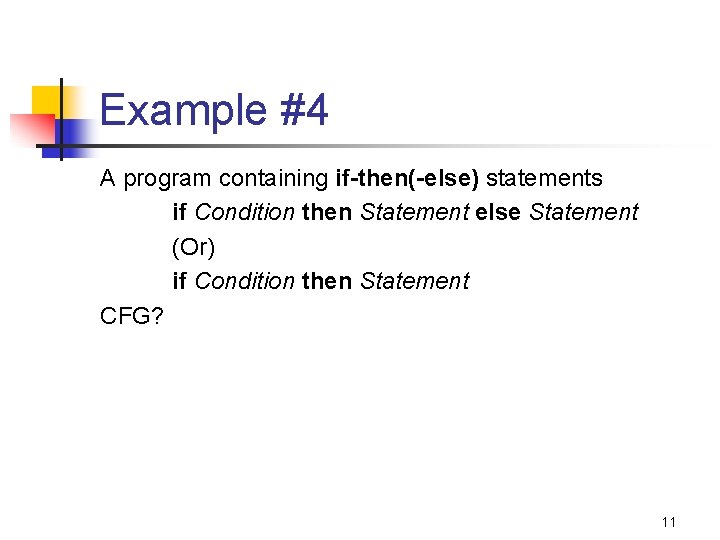 Example #4

A program containing if-then(-else) statements

if Condition then Statement else Statement

(Or)

if Condition then Statement

CFG?

11